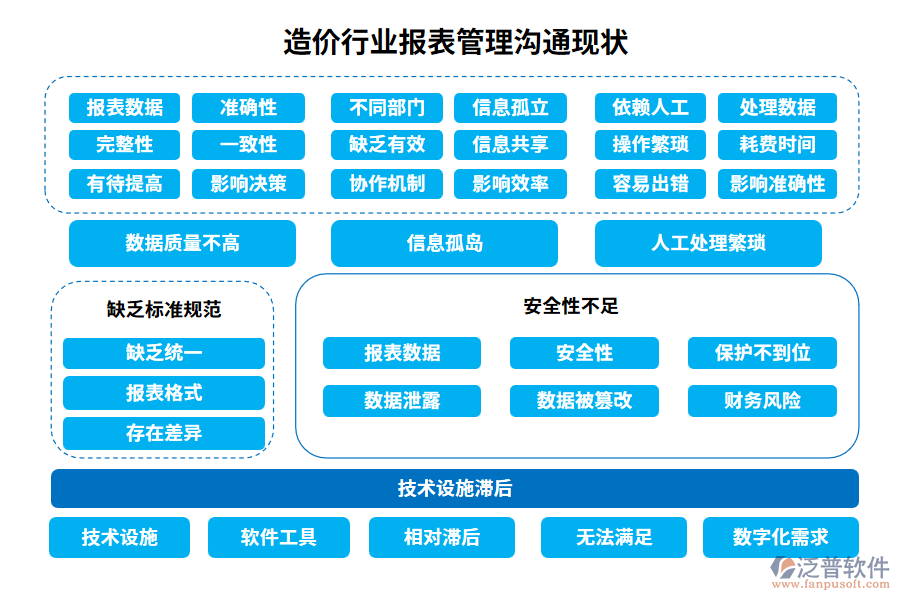 造价行业报表管理沟通现状

报表数据
准确性
完整性
一致性
有待提高
影响决策

不同部门
信息孤立
缺乏有效
信息共享
协作机制
影响效率

依赖人工
处理数据
操作繁琐
耗费时间
容易出错
影响准确性

数据质量不高
信息孤岛
人工处理繁琐

缺乏标准规范
缺乏统一
报表格式
存在差异

安全性不足
报表数据
安全性
保护不到位
数据泄露
数据被篡改
财务风险

技术设施滞后
技术设施
软件工具
相对滞后
无法满足
数字化需求

泛普软件
www.fanpusoft.com